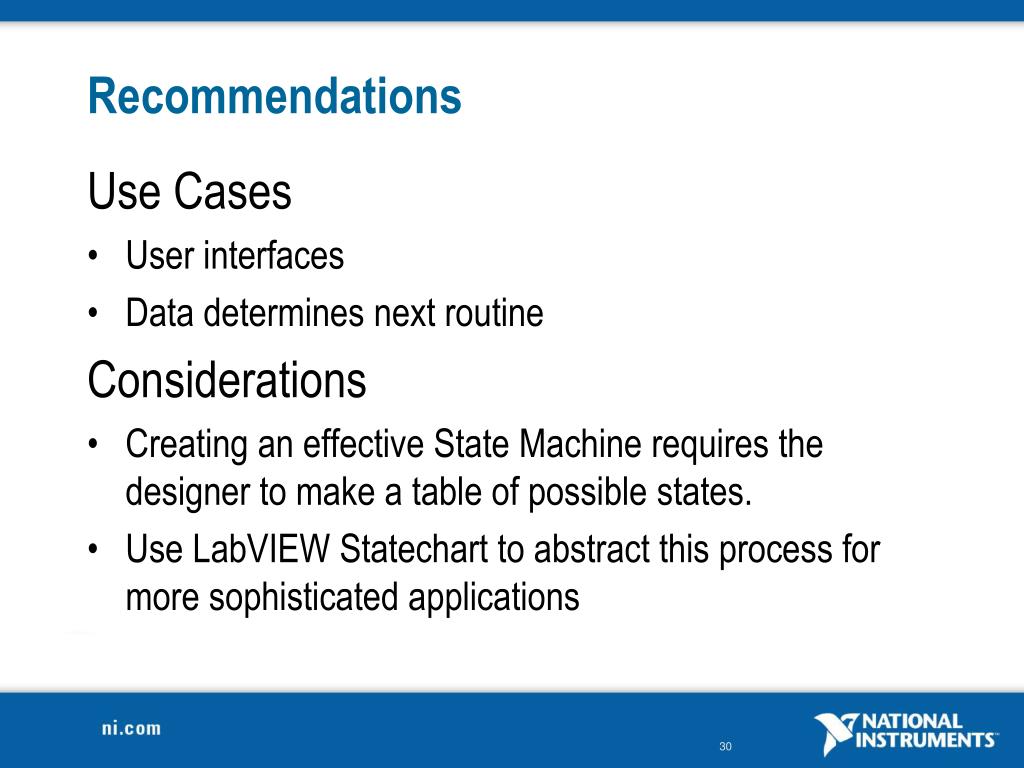 Recommendations

Use Cases

• User interfaces
• Data determines next routine

Considerations

• Creating an effective State Machine requires the designer to make a table of possible states.
• Use LabVIEW Statechart to abstract this process for more sophisticated applications

ni.com

30

NATIONAL INSTRUMENTS